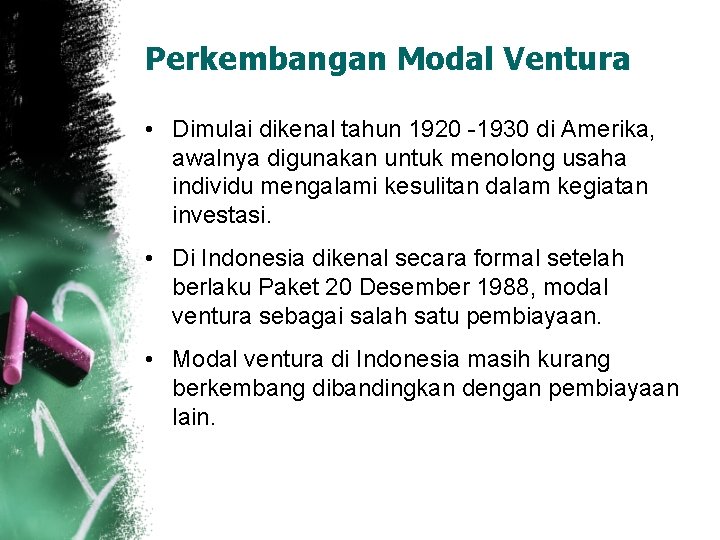 Perkembangan Modal Ventura

• Dimulai dikenal tahun 1920 -1930 di Amerika, awalnya digunakan untuk menolong usaha individu mengalami kesulitan dalam kegiatan investasi.

• Di Indonesia dikenal secara formal setelah berlaku Paket 20 Desember 1988, modal ventura sebagai salah satu pembiayaan.

• Modal ventura di Indonesia masih kurang berkembang dibandingkan dengan pembiayaan lain.